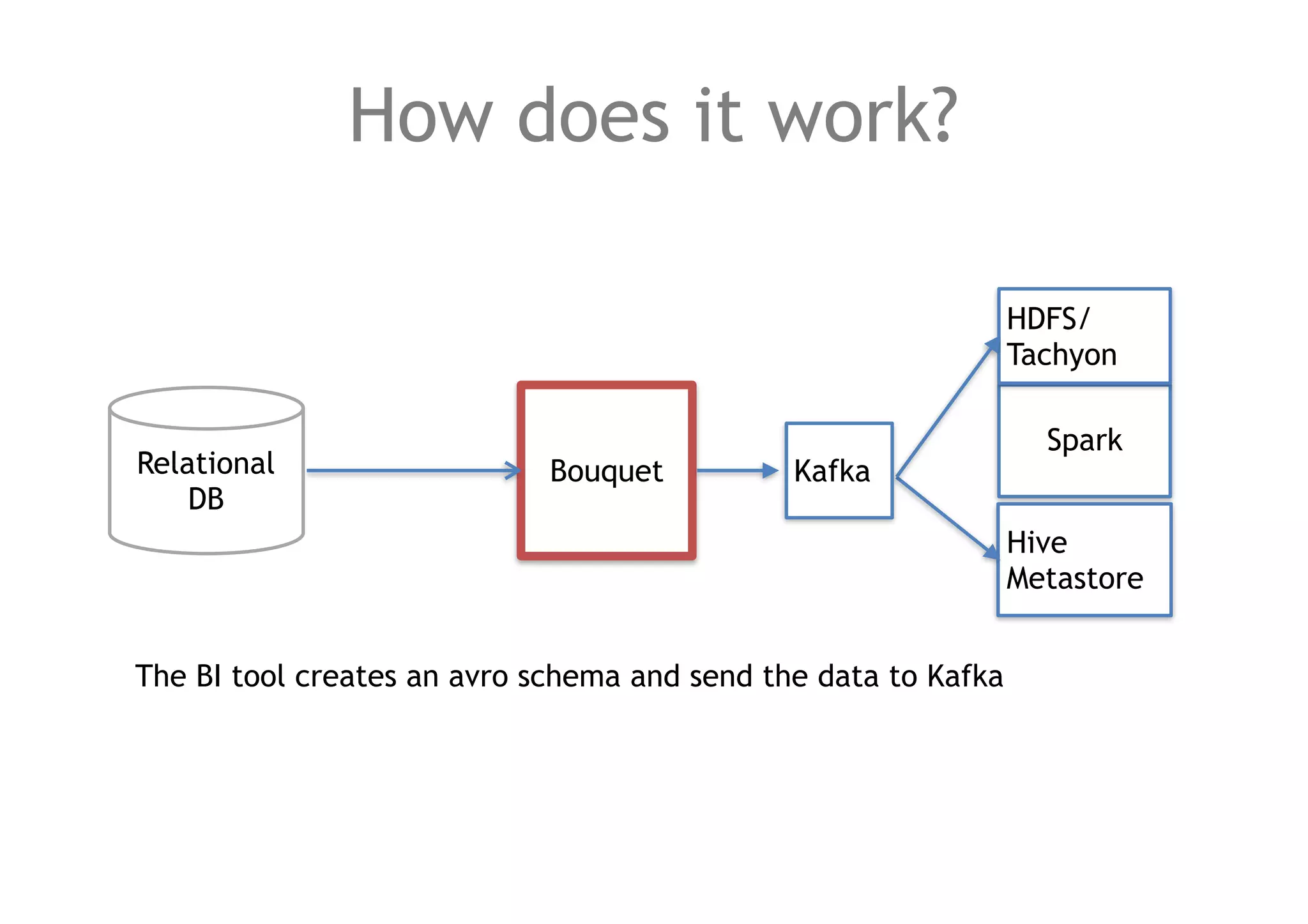 How does it work?

Relational DB

Bouquet

Kafka

HDFS/ Tachyon

Spark

Hive Metastore

The BI tool creates an avro schema and send the data to Kafka